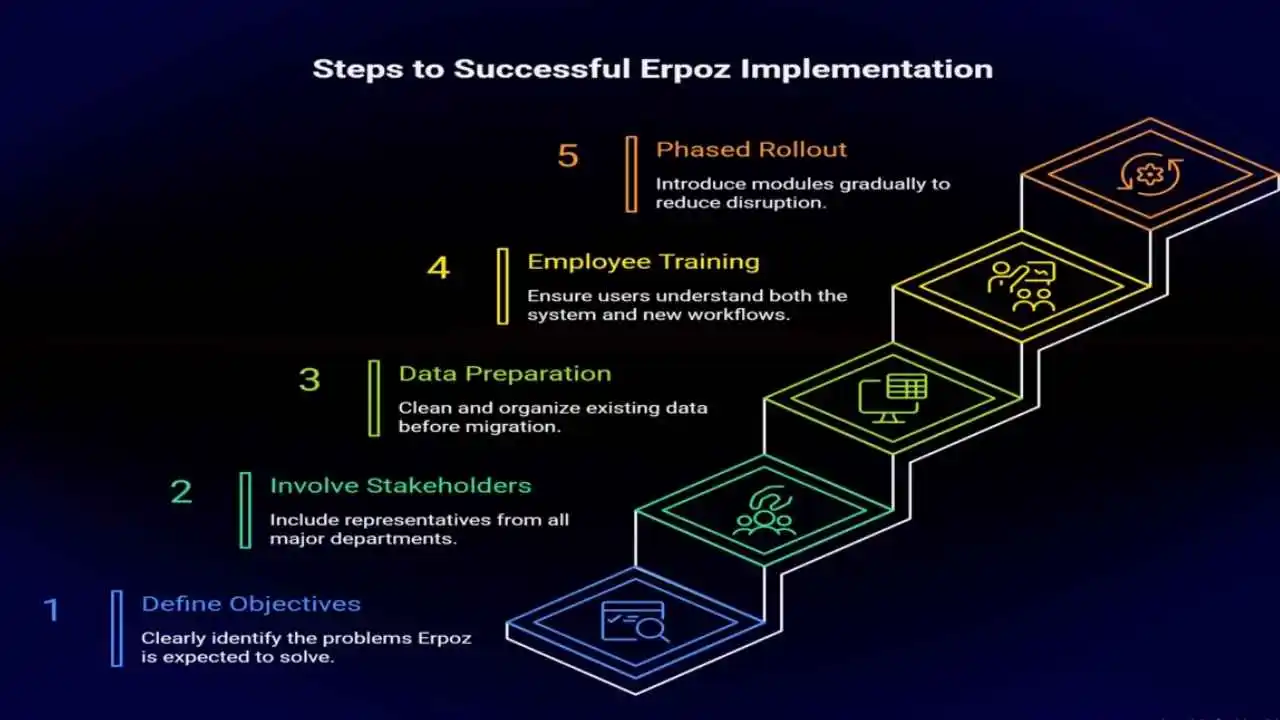 Steps to Successful Erpoz Implementation

5 Phased Rollout
Introduce modules gradually to reduce disruption.

4 Employee Training
Ensure users understand both the system and new workflows.

3 Data Preparation
Clean and organize existing data before migration.

2 Involve Stakeholders
Include representatives from all major departments.

1 Define Objectives
Clearly identify the problems Erpoz is expected to solve.